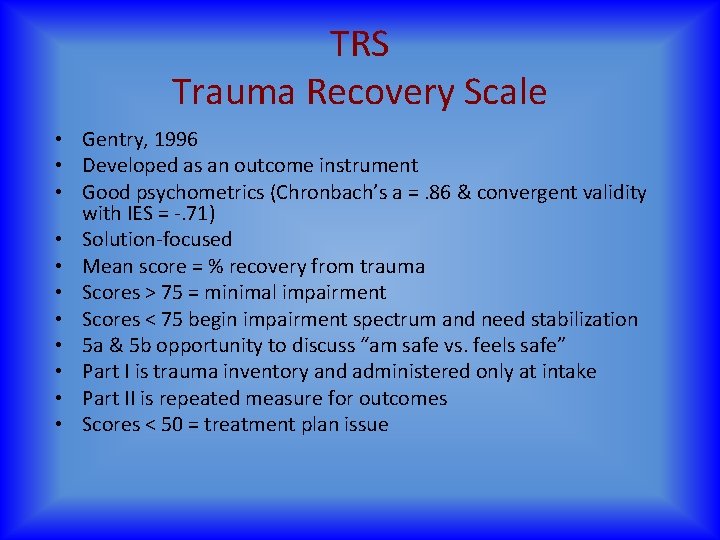 TRS
Trauma Recovery Scale

• Gentry, 1996
• Developed as an outcome instrument
• Good psychometrics (Chronbach's a = .86 & convergent validity with IES = -.71)
• Solution-focused
• Mean score = % recovery from trauma
• Scores > 75 = minimal impairment
• Scores < 75 begin impairment spectrum and need stabilization
• 5a & 5b opportunity to discuss "am safe vs. feels safe"
• Part I is trauma inventory and administered only at intake
• Part II is repeated measure for outcomes
• Scores < 50 = treatment plan issue